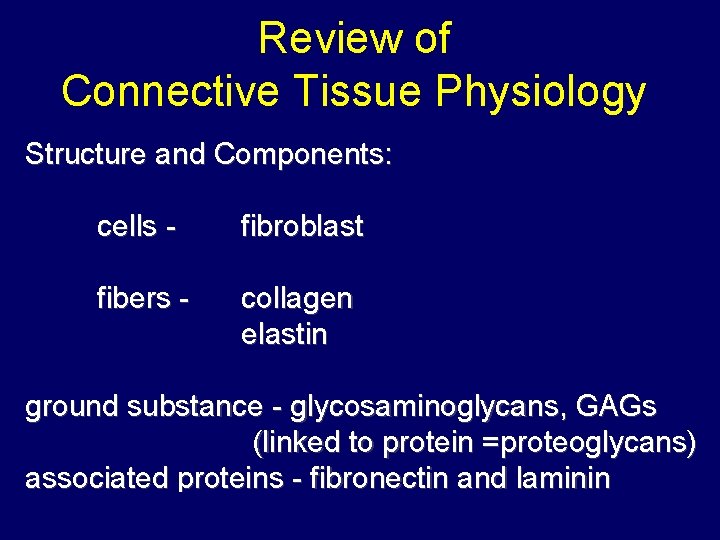 Review of
Connective Tissue Physiology

Structure and Components:

cells - fibroblast

fibers - collagen
elastin

ground substance - glycosaminoglycans, GAGs
(linked to protein =proteoglycans)
associated proteins - fibronectin and laminin